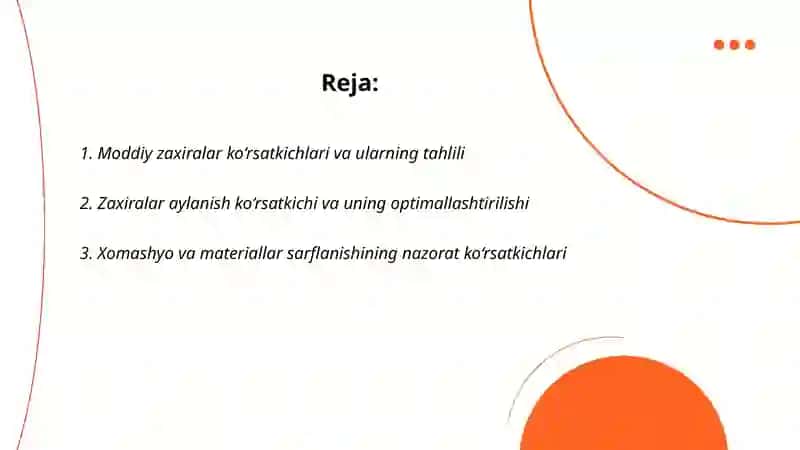 Reja:

1. Moddiy zaxiralar ko‘rsatkichlari va ularning tahlili

2. Zaxiralar aylanish ko‘rsatkichi va uning optimallashtirilishi

3. Xomashyo va materiallar sarflanishining nazorat ko‘rsatkichlari